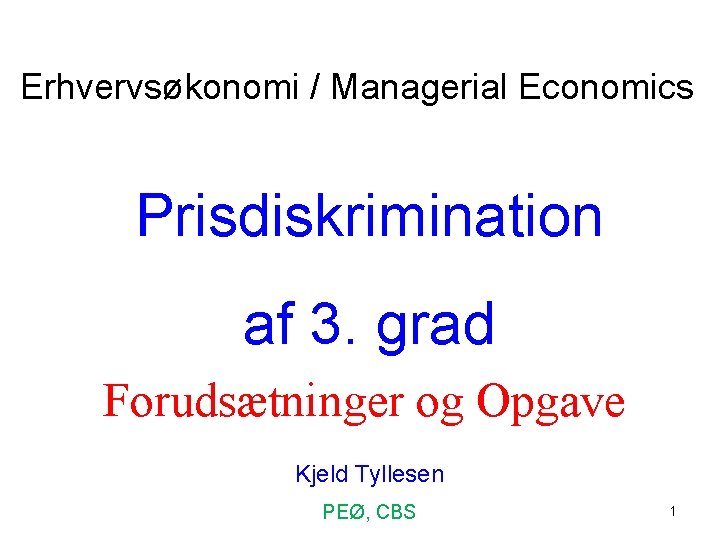 Erhvervsøkonomi / Managerial Economics

Prisdiskrimination

af 3. grad

Forudsætninger og Opgave

Kjeld Tyllesen

PEØ, CBS

1